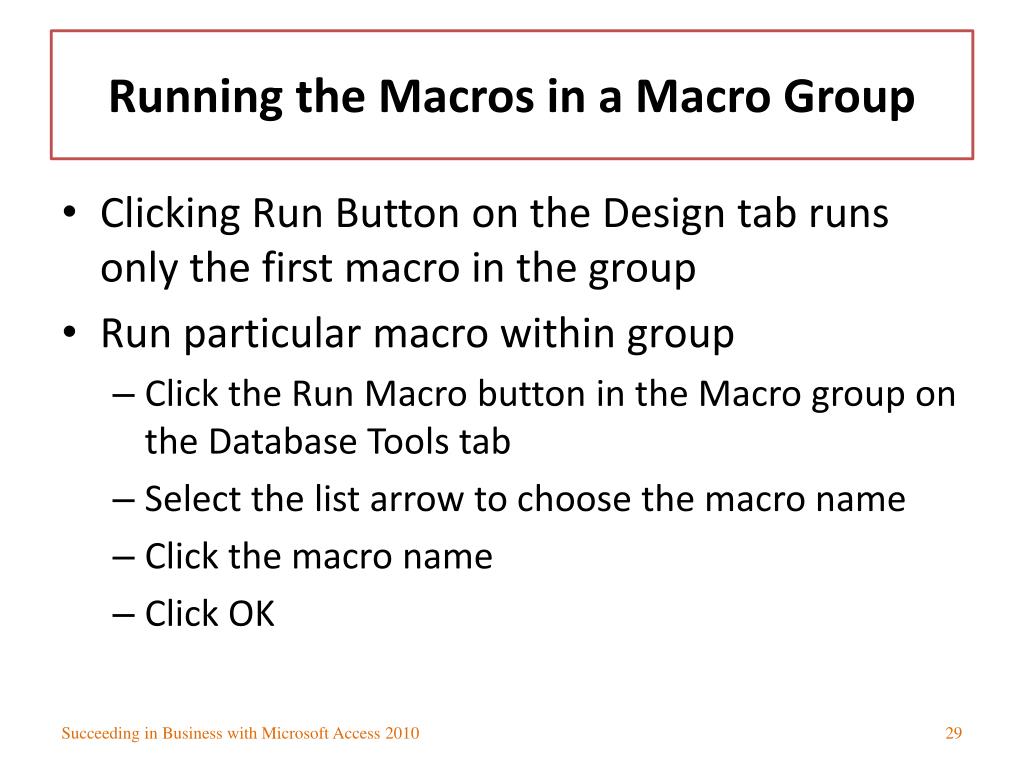 Running the Macros in a Macro Group

• Clicking Run Button on the Design tab runs only the first macro in the group
• Run particular macro within group
– Click the Run Macro button in the Macro group on the Database Tools tab
– Select the list arrow to choose the macro name
– Click the macro name
– Click OK

Succeeding in Business with Microsoft Access 2010

29